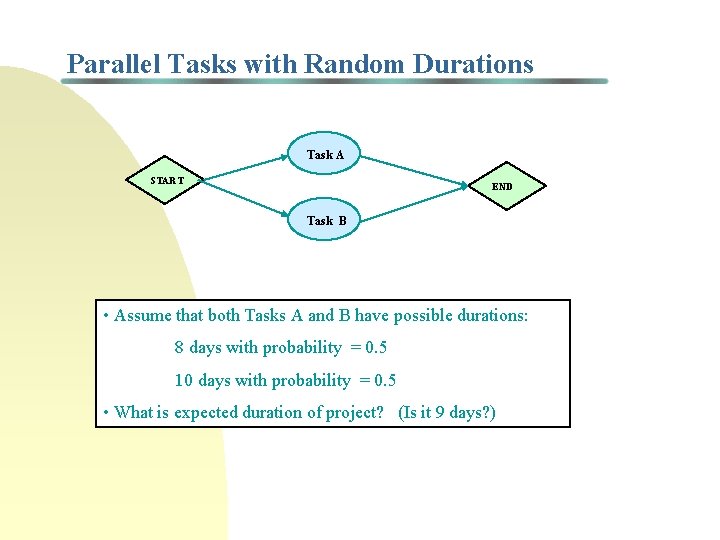 Parallel Tasks with Random Durations

START

Task A

Task B

END

• Assume that both Tasks A and B have possible durations:

8 days with probability = 0.5

10 days with probability = 0.5

• What is expected duration of project? (Is it 9 days?)